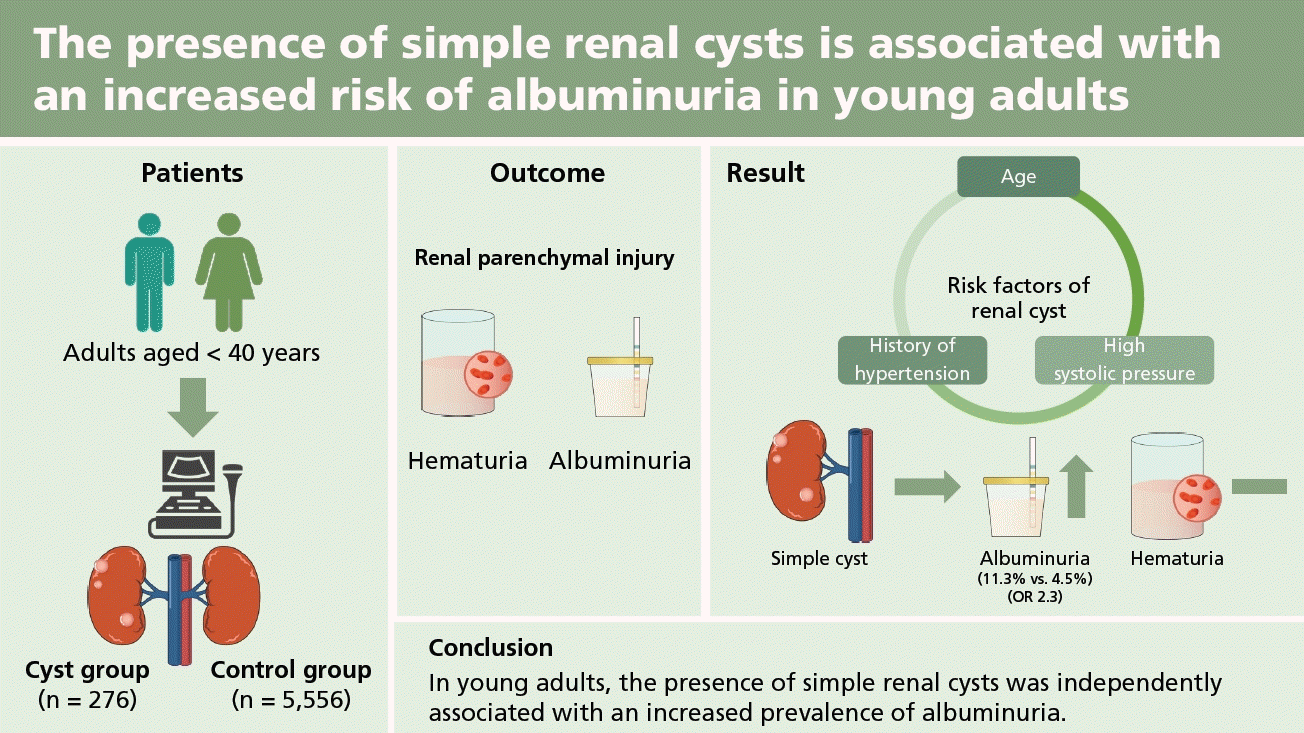 The presence of simple renal cysts is associated with an increased risk of albuminuria in young adults

Patients

Adults aged < 40 years

Cyst group
(n = 276)

Control group
(n = 5,556)

Outcome

Renal parenchymal injury

Hematuria

Albuminuria

Result

Age

Risk factors of renal cyst

History of hypertension

High systolic pressure

Simple cyst

Albuminuria
(11.3% vs. 4.5%)
(OR 2.3)

Hematuria

Conclusion
In young adults, the presence of simple renal cysts was independently associated with an increased prevalence of albuminuria.